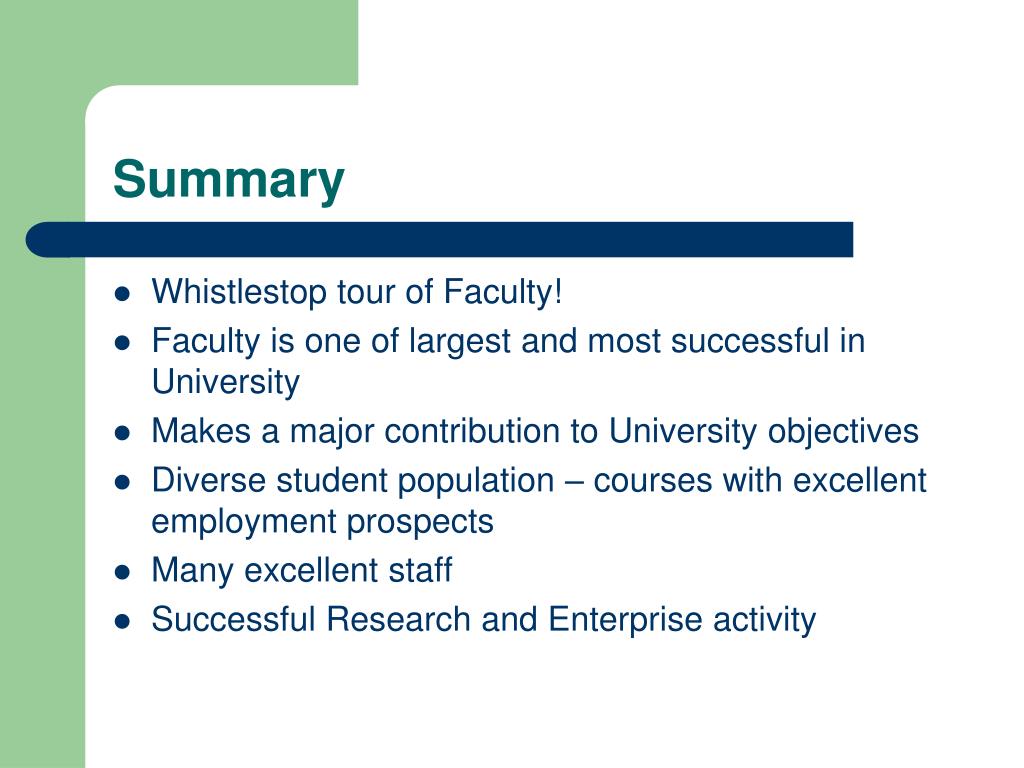 Summary

- Whistlestop tour of Faculty!
- Faculty is one of largest and most successful in University
- Makes a major contribution to University objectives
- Diverse student population – courses with excellent employment prospects
- Many excellent staff
- Successful Research and Enterprise activity